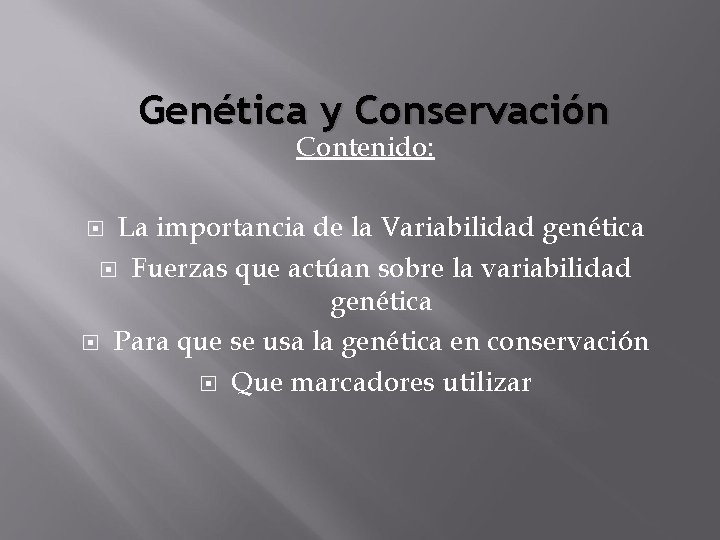 Genética y Conservación

Contenido:

La importancia de la Variabilidad genética

Fuerzas que actúan sobre la variabilidad genética

Para que se usa la genética en conservación

Que marcadores utilizar